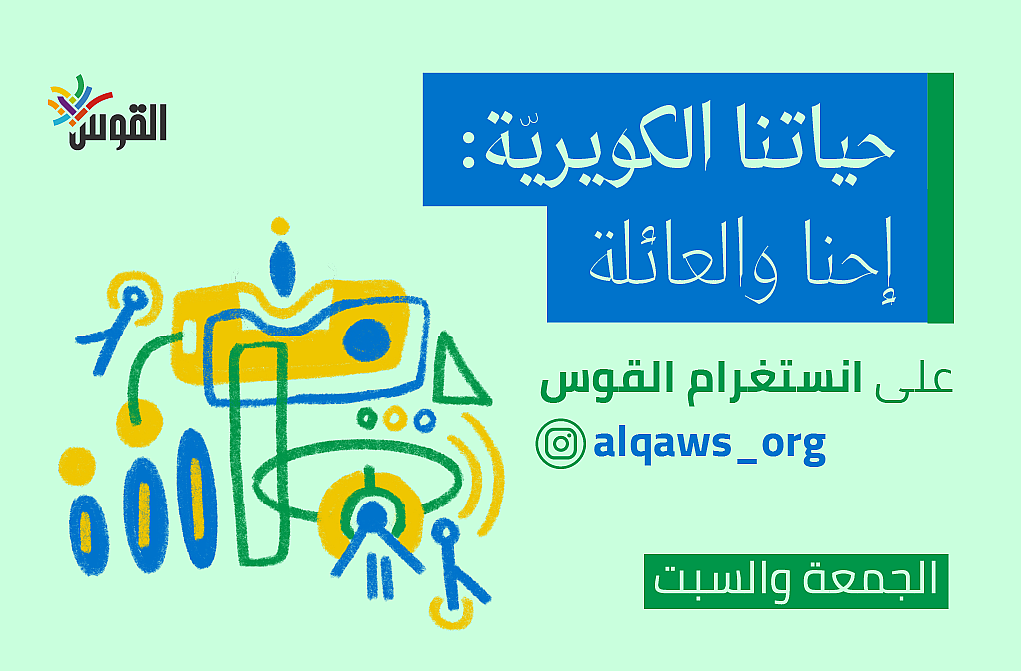 القوس

حياتنا الكويريّة:
إحنا والعائلة

على انستغرام القوس
alqaws_org

الجمعة والسبت